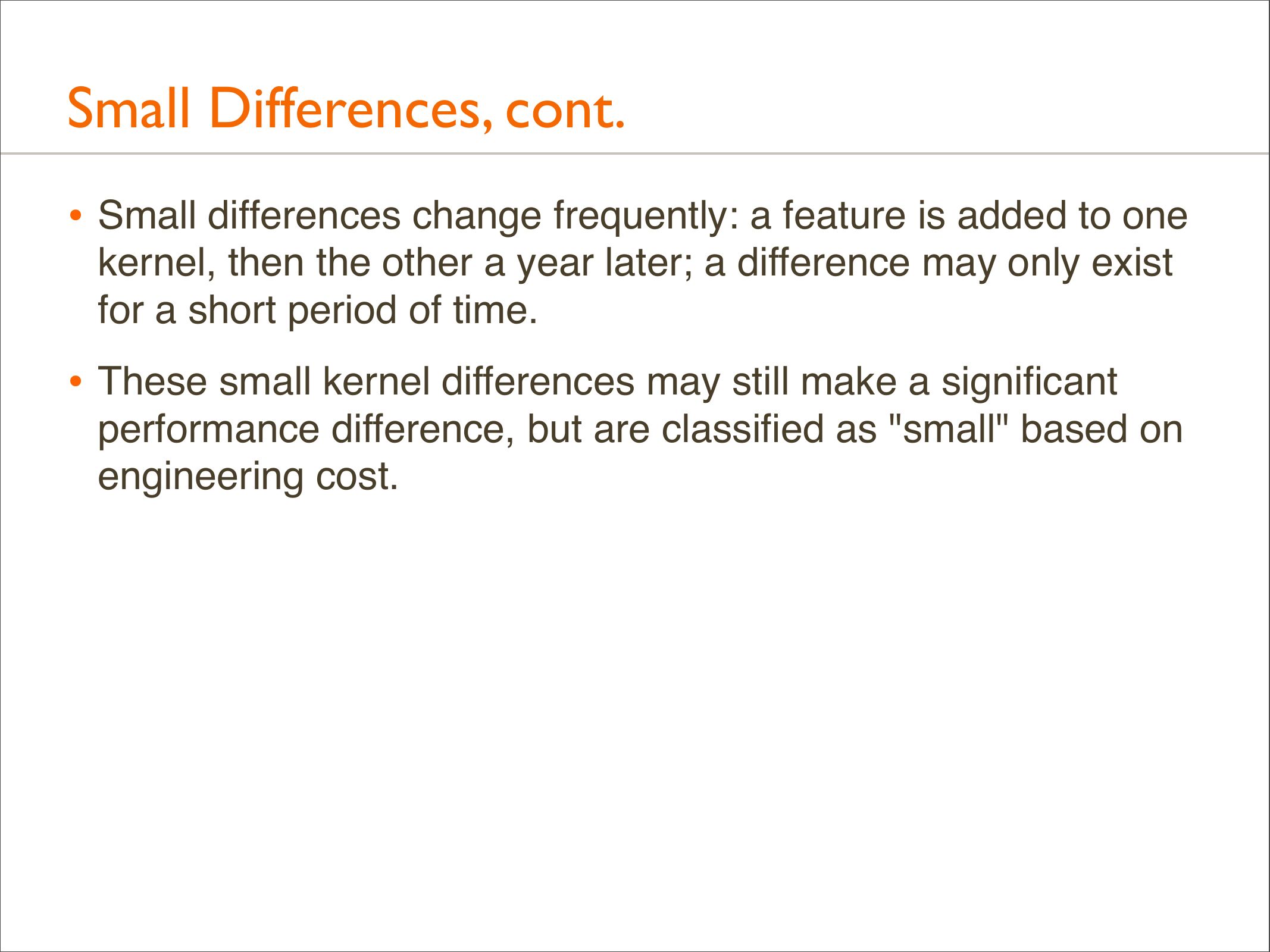 Small Differences, cont.

• Small differences change frequently: a feature is added to one kernel, then the other a year later; a difference may only exist for a short period of time.

• These small kernel differences may still make a significant performance difference, but are classified as "small" based on engineering cost.